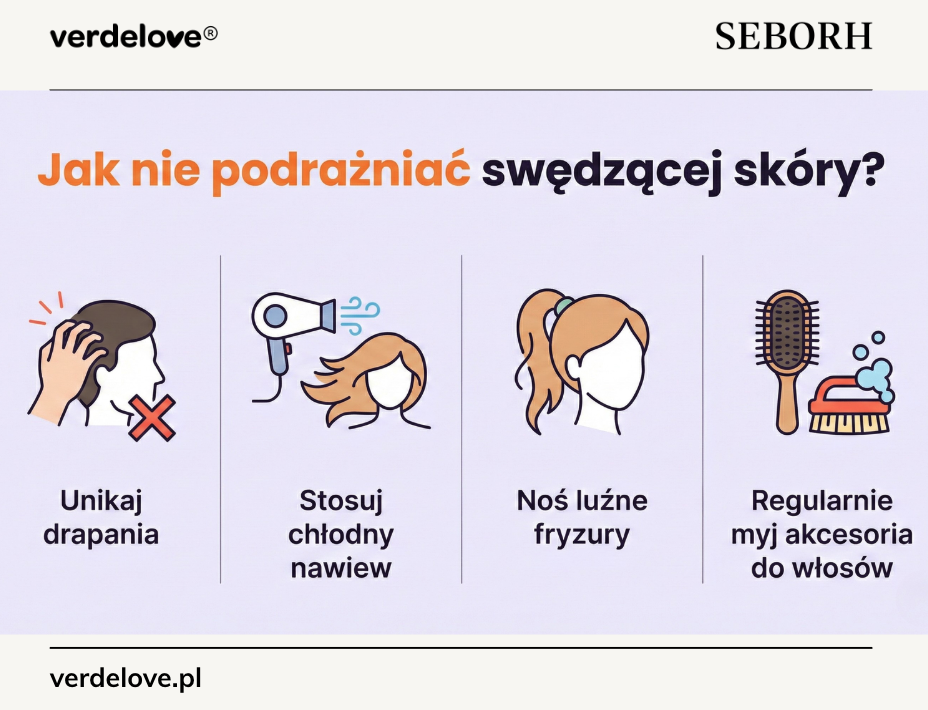 verdelove®

SEBORH

Jak nie podrażniać swędzącej skóry?

Unikaj drapania

Stosuj chłodny nawiew

Noś luźne fryzury

Regularnie myj akcesoria do włosów

verdelove.pl